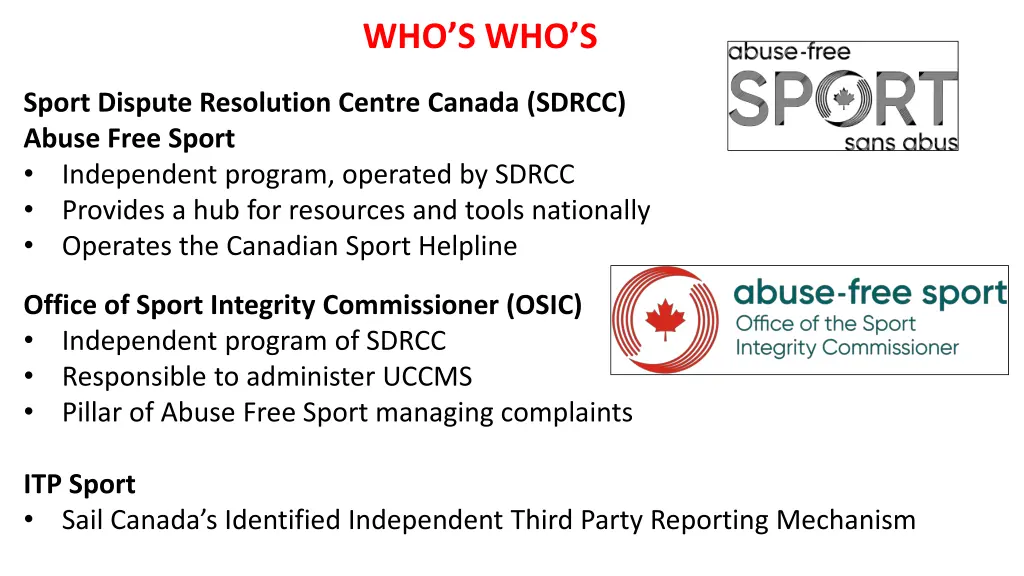 WHO'S WHO'S

abuse-free
SPORT
sans abus

Sport Dispute Resolution Centre Canada (SDRCC)
Abuse Free Sport
• Independent program, operated by SDRCC
• Provides a hub for resources and tools nationally
• Operates the Canadian Sport Helpline

abuse-free sport
Office of the Sport Integrity Commissioner

Office of Sport Integrity Commissioner (OSIC)
• Independent program of SDRCC
• Responsible to administer UCCMS
• Pillar of Abuse Free Sport managing complaints

ITP Sport
• Sail Canada's Identified Independent Third Party Reporting Mechanism